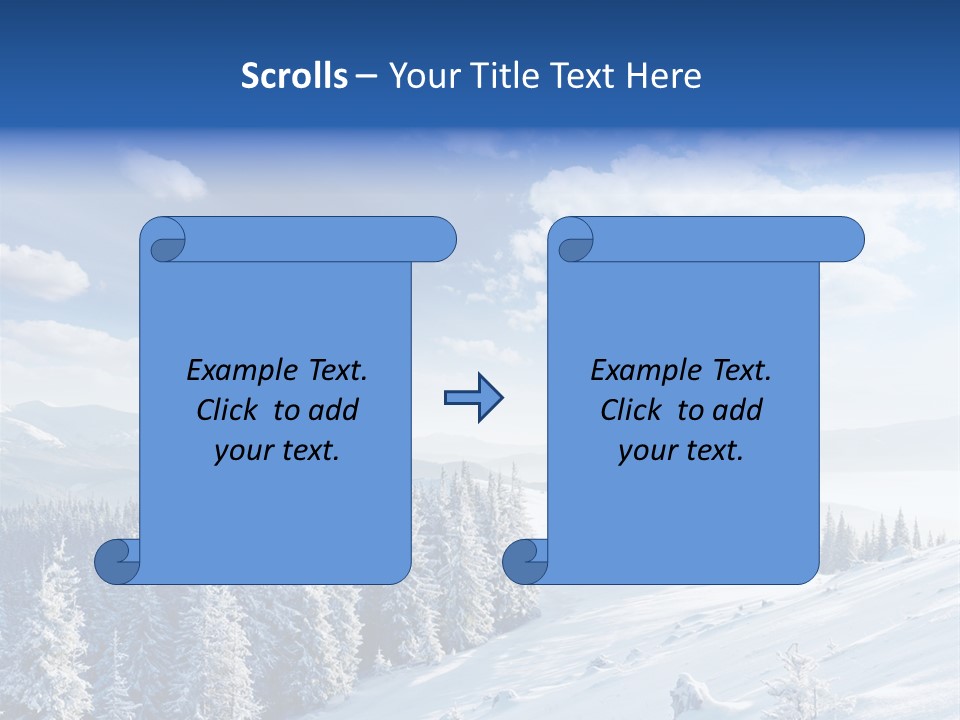 Scrolls – Your Title Text Here

Example Text. Click to add your text.

Example Text. Click to add your text.